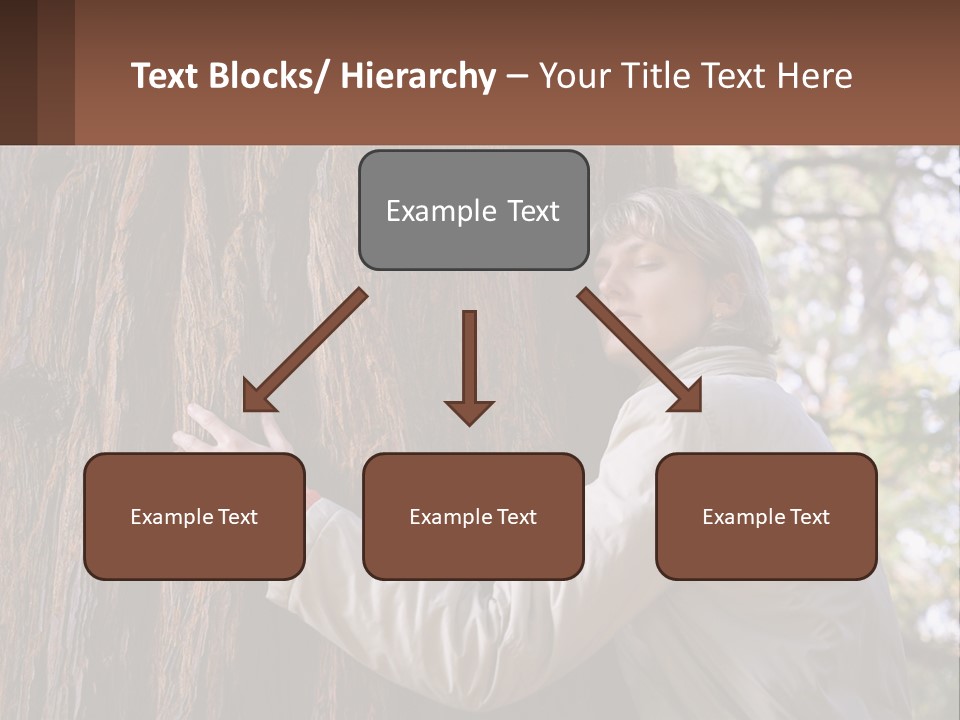 Text Blocks/ Hierarchy – Your Title Text Here

Example Text

Example Text

Example Text

Example Text